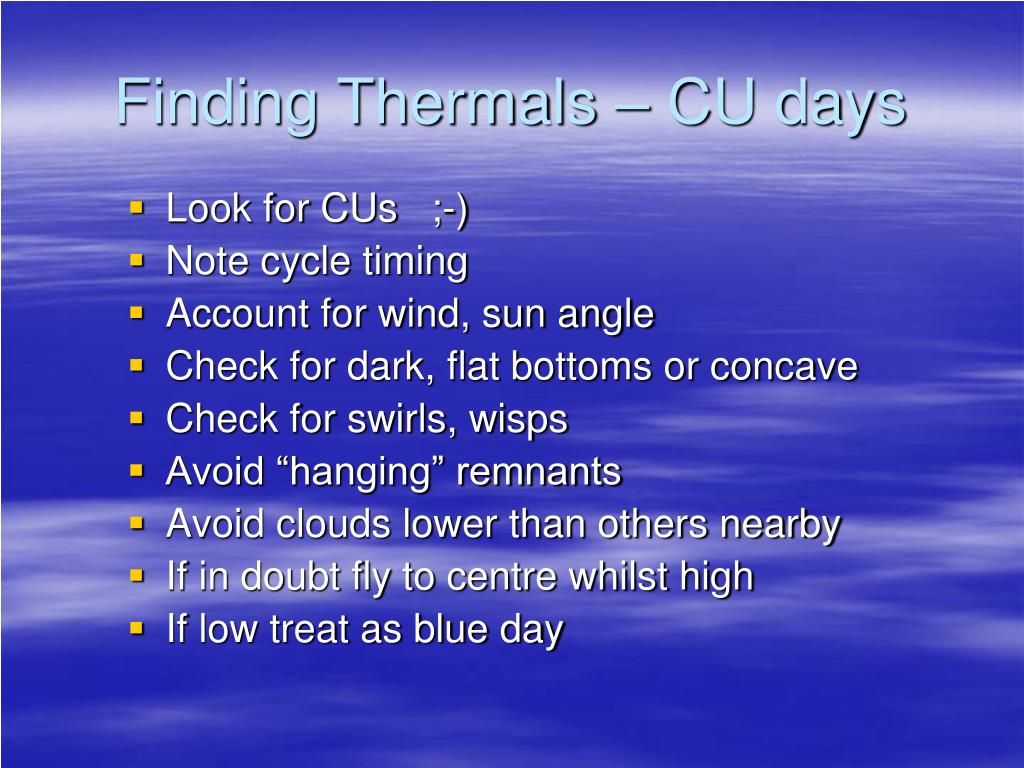 Finding Thermals – CU days

- Look for CUs ;-)
- Note cycle timing
- Account for wind, sun angle
- Check for dark, flat bottoms or concave
- Check for swirls, wisps
- Avoid “hanging” remnants
- Avoid clouds lower than others nearby
- If in doubt fly to centre whilst high
- If low treat as blue day